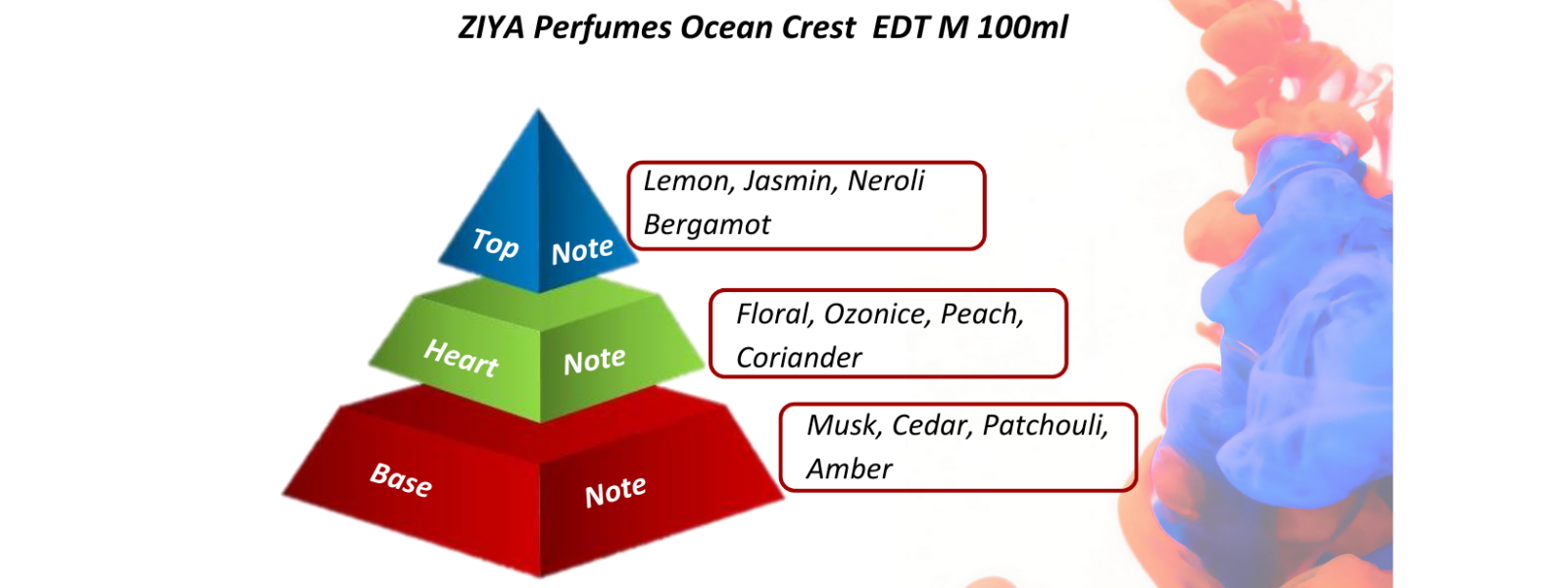 ZIYA Perfumes Ocean Crest EDT M 100ml

Top Note

Lemon, Jasmin, Neroli Bergamot

Heart Note

Floral, Ozonice, Peach, Coriander

Base Note

Musk, Cedar, Patchouli, Amber